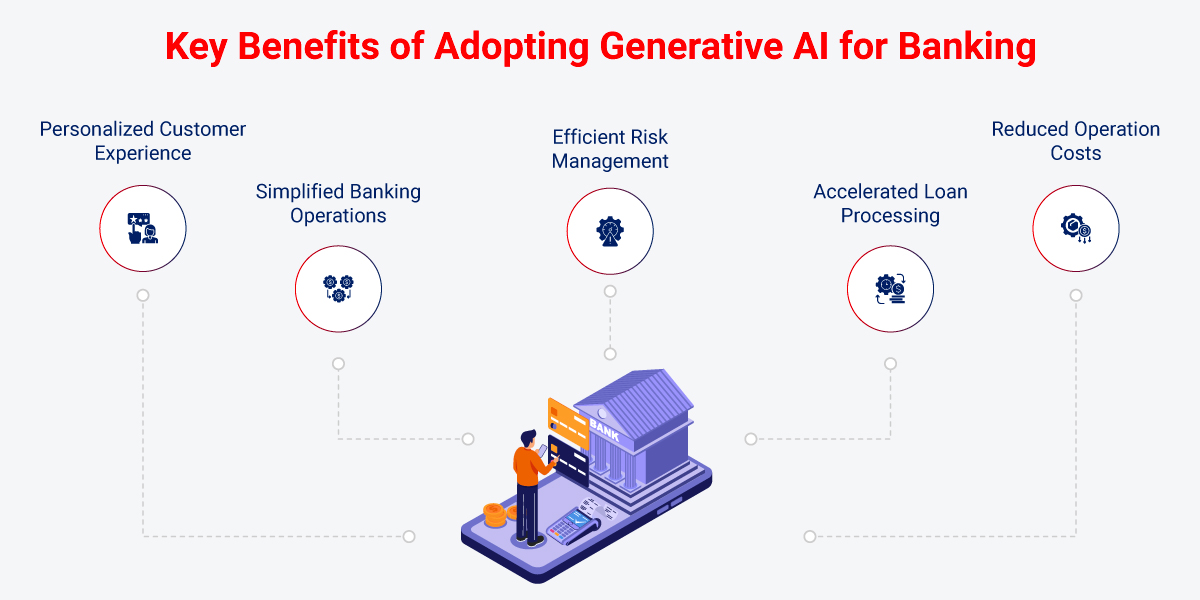 Key Benefits of Adopting Generative AI for Banking

Personalized Customer Experience

Simplified Banking Operations

Efficient Risk Management

Accelerated Loan Processing

Reduced Operation Costs

BANK